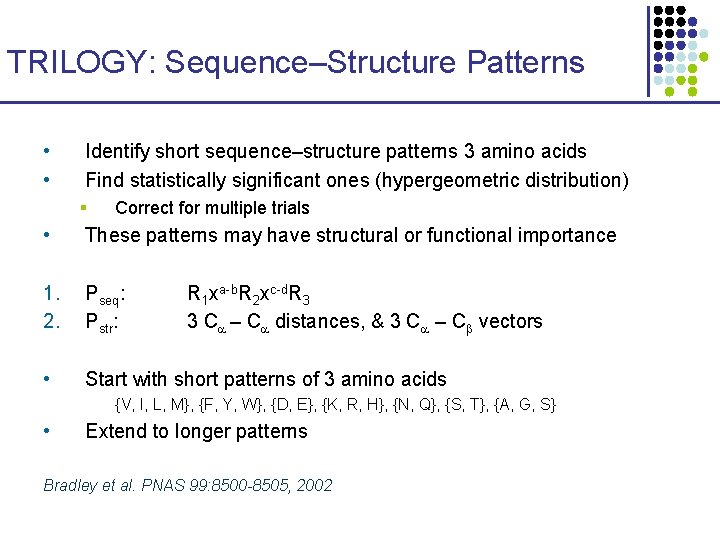 TRILOGY: Sequence–Structure Patterns

• Identify short sequence–structure patterns 3 amino acids
• Find statistically significant ones (hypergeometric distribution)
▪ Correct for multiple trials
• These patterns may have structural or functional importance

1. $P_{seq}$: $R_1x^{a-b}R_2x^{c-d}R_3$
2. $P_{str}$: 3 $C_\alpha$ – $C_\alpha$ distances, & 3 $C_\alpha$ – $C_\beta$ vectors

• Start with short patterns of 3 amino acids
{V, I, L, M}, {F, Y, W}, {D, E}, {K, R, H}, {N, Q}, {S, T}, {A, G, S}
• Extend to longer patterns

Bradley et al. PNAS 99:8500-8505, 2002